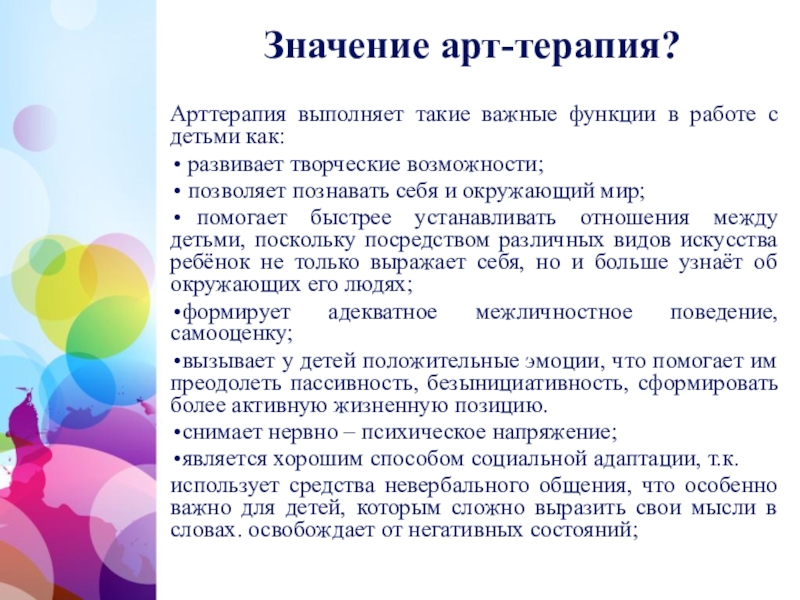 Значение арт-терапия?

Арттерапия выполняет такие важные функции в работе с детьми как:

• развивает творческие возможности;

• позволяет познавать себя и окружающий мир;

• помогает быстрее устанавливать отношения между детьми, поскольку посредством различных видов искусства ребёнок не только выражает себя, но и больше узнаёт об окружающих его людях;

•формирует адекватное межличностное поведение, самооценку;

•вызывает у детей положительные эмоции, что помогает им преодолеть пассивность, безынициативность, сформировать более активную жизненную позицию.

•снимает нервно – психическое напряжение;

•является хорошим способом социальной адаптации, т.к. использует средства невербального общения, что особенно важно для детей, которым сложно выразить свои мысли в словах. освобождает от негативных состояний;